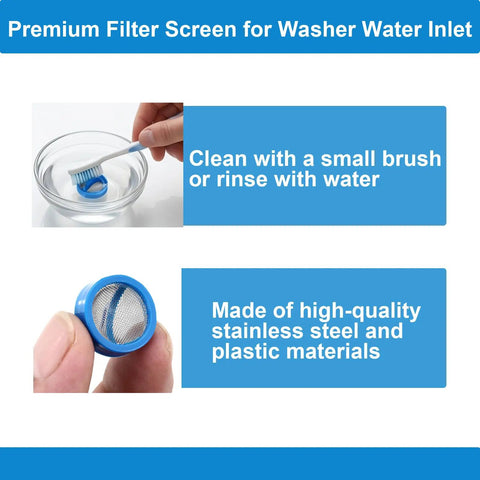 Premium Filter Screen for Washer Water Inlet

Clean with a small brush or rinse with water

Made of high-quality stainless steel and plastic materials